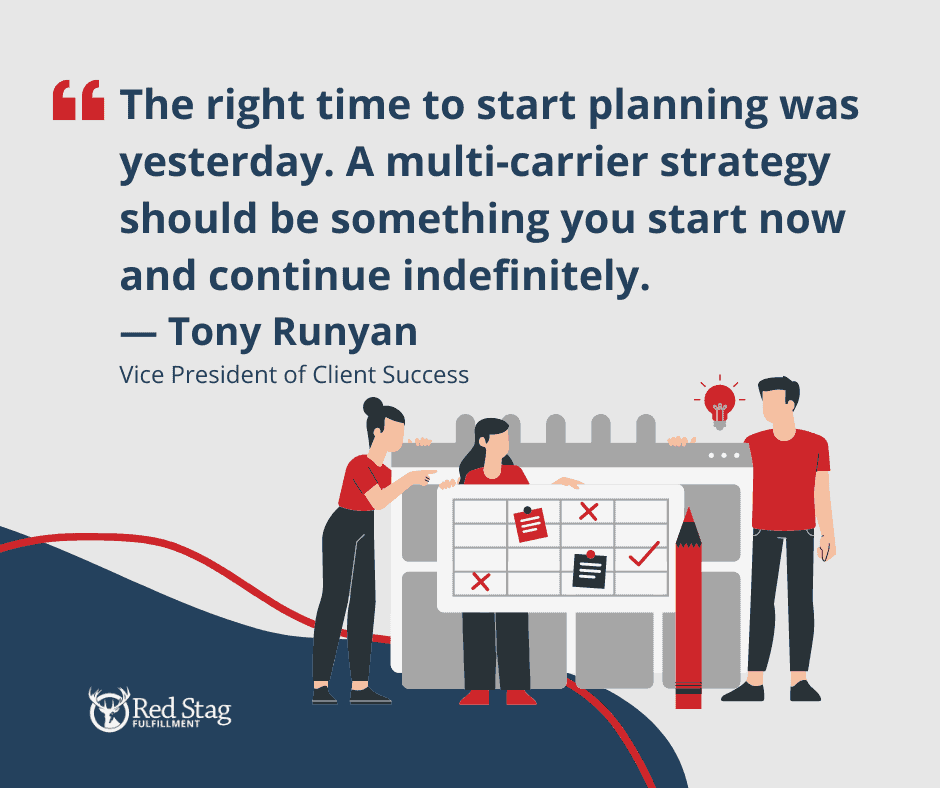 “ The right time to start planning was yesterday. A multi-carrier strategy should be something you start now and continue indefinitely.
— Tony Runyan
Vice President of Client Success

Red Stag FULFILLMENT